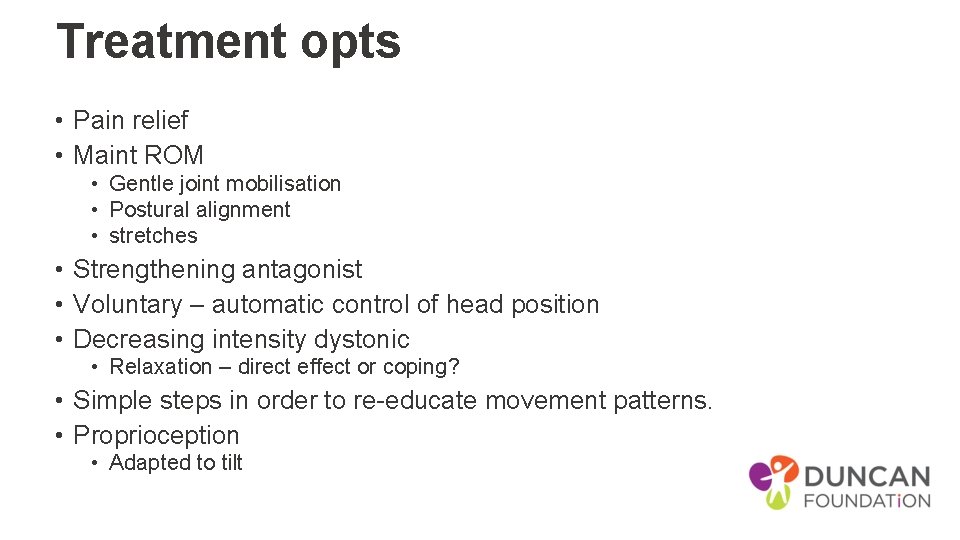 Treatment opts

• Pain relief
• Maint ROM
  • Gentle joint mobilisation
  • Postural alignment
  • stretches
• Strengthening antagonist
• Voluntary – automatic control of head position
• Decreasing intensity dystonic
  • Relaxation – direct effect or coping?
• Simple steps in order to re-educate movement patterns.
• Proprioception
  • Adapted to tilt

DUNCAN FOUNDATiON